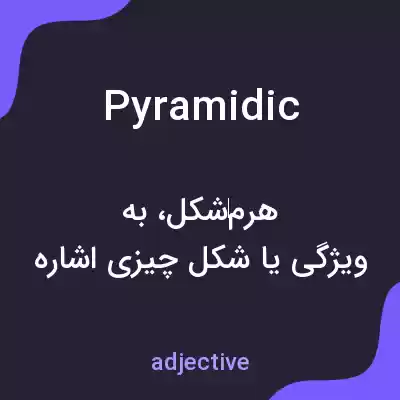 Pyramidic

هرم‌شکل، به
ویژگی یا شکل چیزی اشاره

adjective